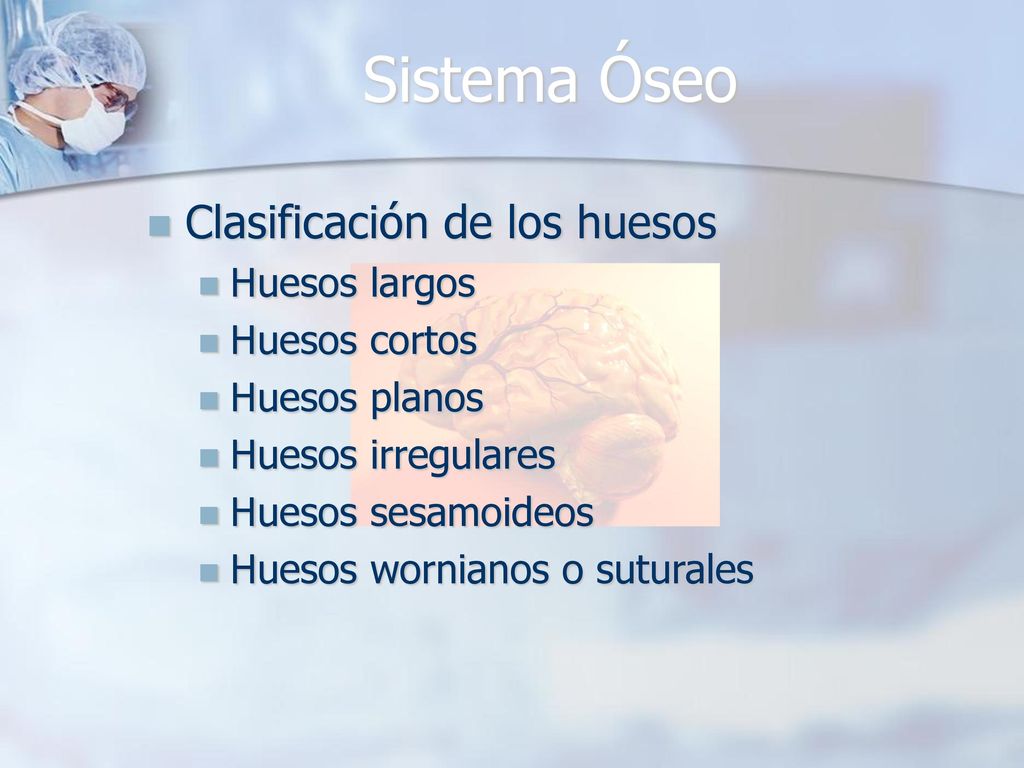 Sistema Óseo

Clasificación de los huesos
Huesos largos
Huesos cortos
Huesos planos
Huesos irregulares
Huesos sesamoideos
Huesos wornianos o suturales